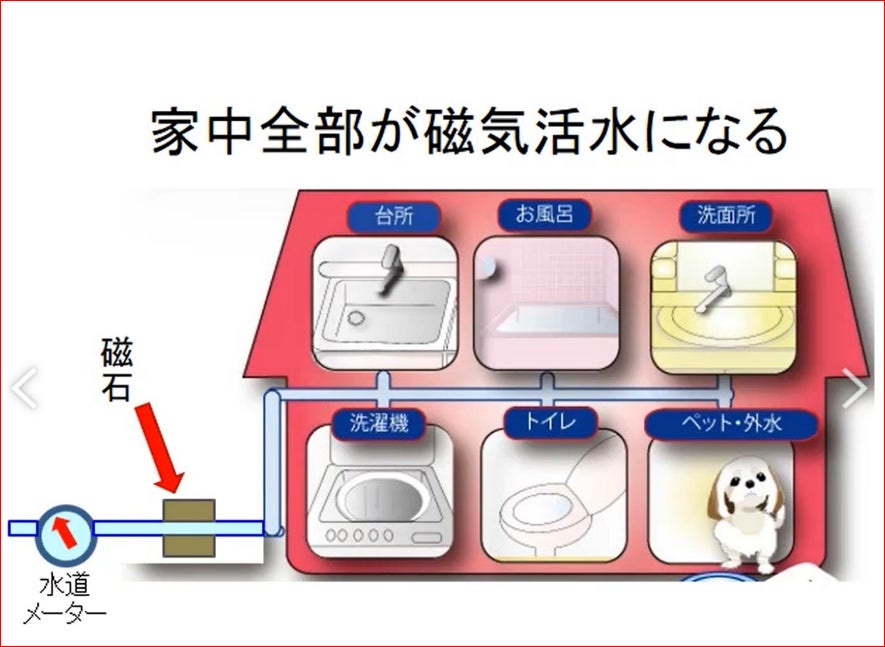 家中全部が磁気活水になる

台所

お風呂

洗面所

磁石

洗濯機

トイレ

ペット・外水

水道メーター